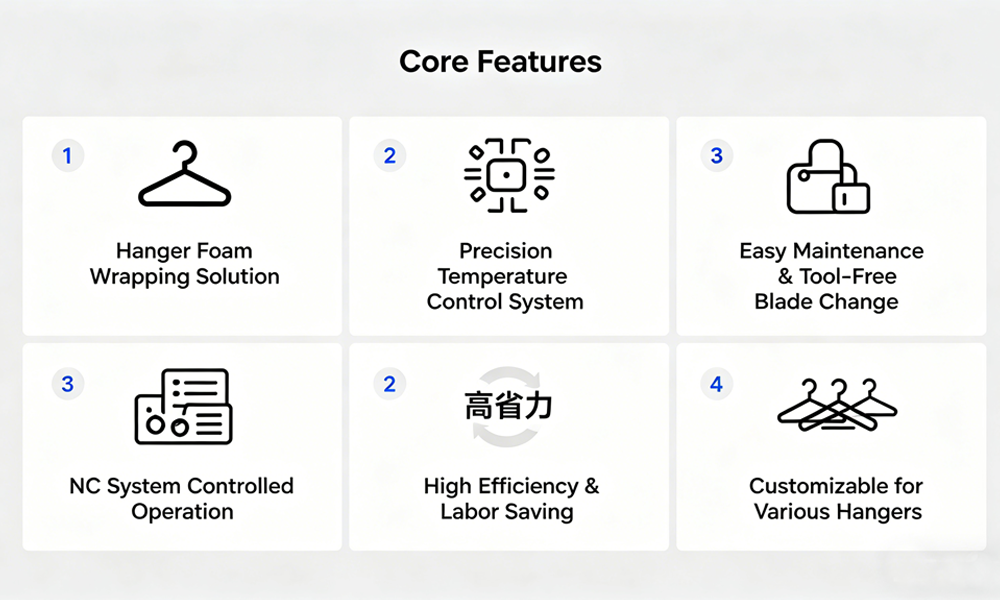 Core Features

1

Hanger Foam Wrapping Solution

2

Precision Temperature Control System

3

Easy Maintenance & Tool-Free Blade Change

3

NC System Controlled Operation

2

高省力

High Efficiency & Labor Saving

4

Customizable for Various Hangers